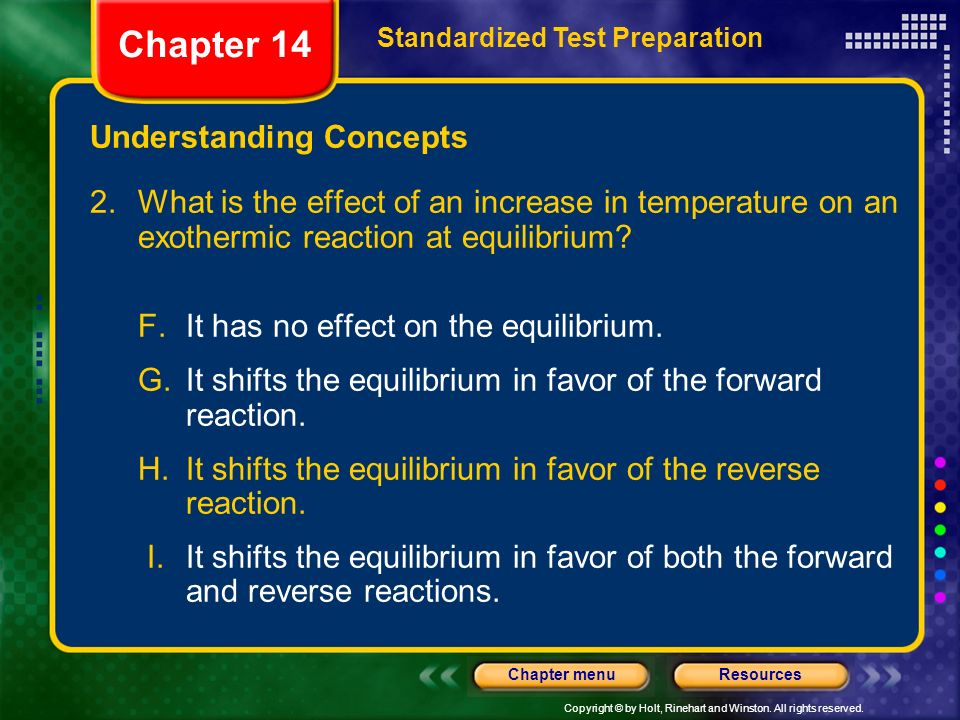 Chapter 14

Standardized Test Preparation

Understanding Concepts

2. What is the effect of an increase in temperature on an exothermic reaction at equilibrium?

F. It has no effect on the equilibrium.

G. It shifts the equilibrium in favor of the forward reaction.

H. It shifts the equilibrium in favor of the reverse reaction.

I. It shifts the equilibrium in favor of both the forward and reverse reactions.

Chapter menu

Resources

Copyright © by Holt, Rinehart and Winston. All rights reserved.